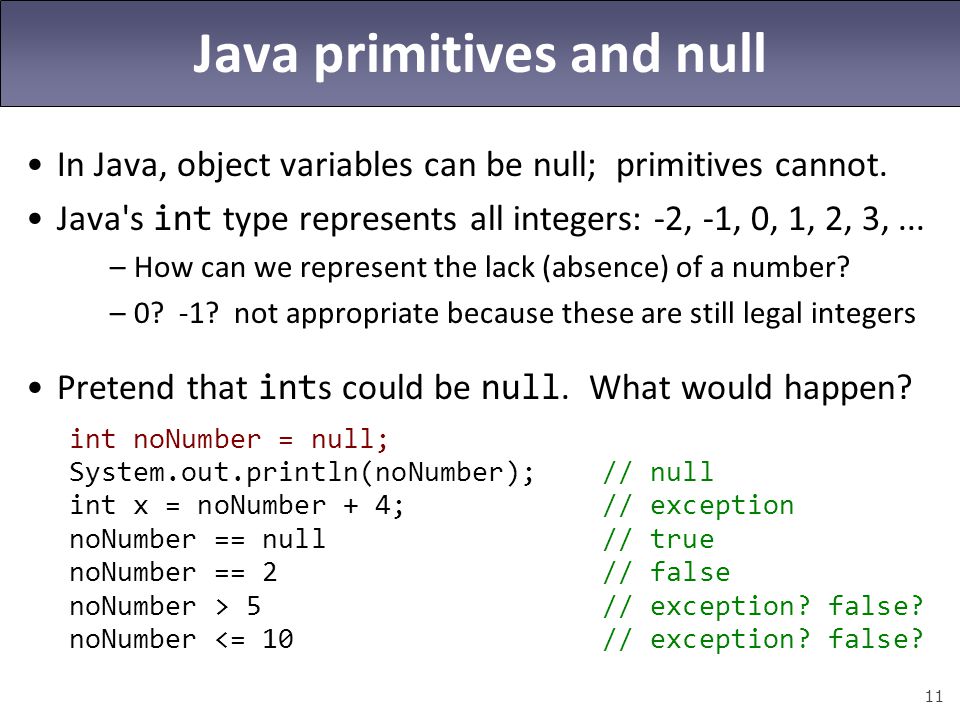 Java primitives and null

• In Java, object variables can be null; primitives cannot.
• Java's int type represents all integers: -2, -1, 0, 1, 2, 3, ...
– How can we represent the lack (absence) of a number?
– 0? -1? not appropriate because these are still legal integers

• Pretend that ints could be null. What would happen?

int noNumber = null;
System.out.println(noNumber); // null
int x = noNumber + 4; // exception
noNumber == null // true
noNumber == 2 // false
noNumber > 5 // exception? false?
noNumber <= 10 // exception? false?

11